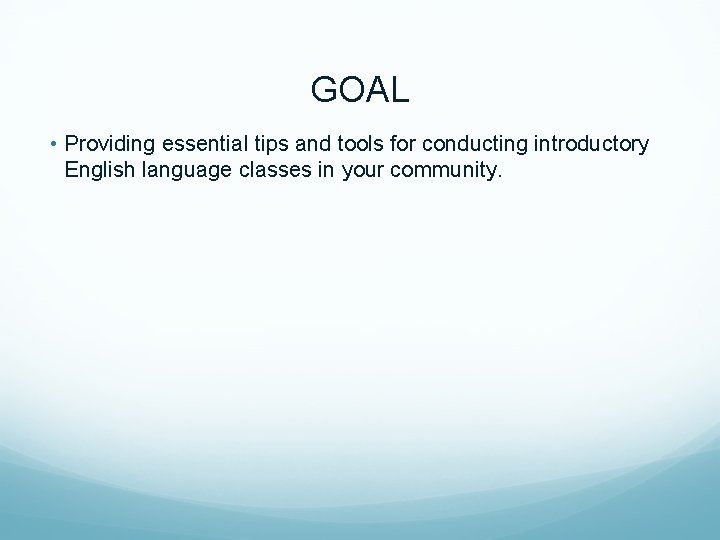 GOAL

• Providing essential tips and tools for conducting introductory English language classes in your community.